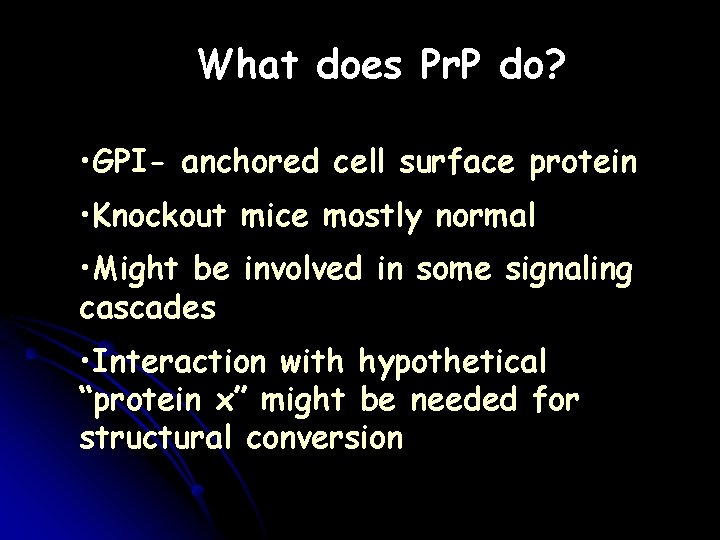 What does PrP do?

•GPI- anchored cell surface protein

•Knockout mice mostly normal

•Might be involved in some signaling cascades

•Interaction with hypothetical “protein x” might be needed for structural conversion